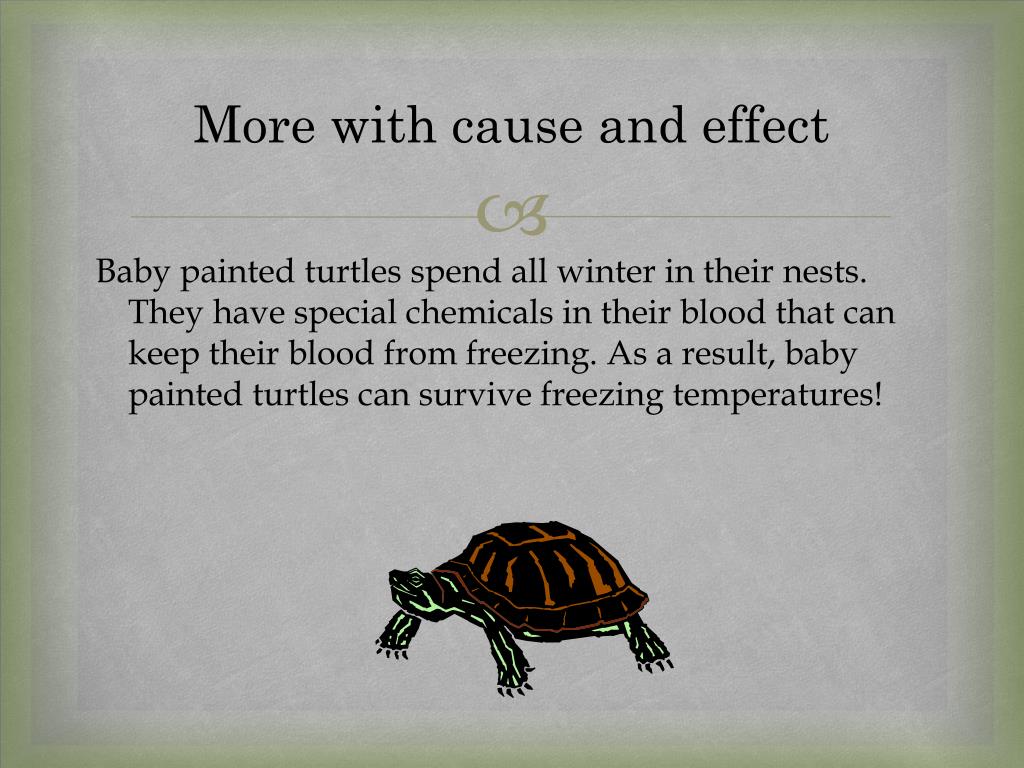 More with cause and effect

Baby painted turtles spend all winter in their nests. They have special chemicals in their blood that can keep their blood from freezing. As a result, baby painted turtles can survive freezing temperatures!